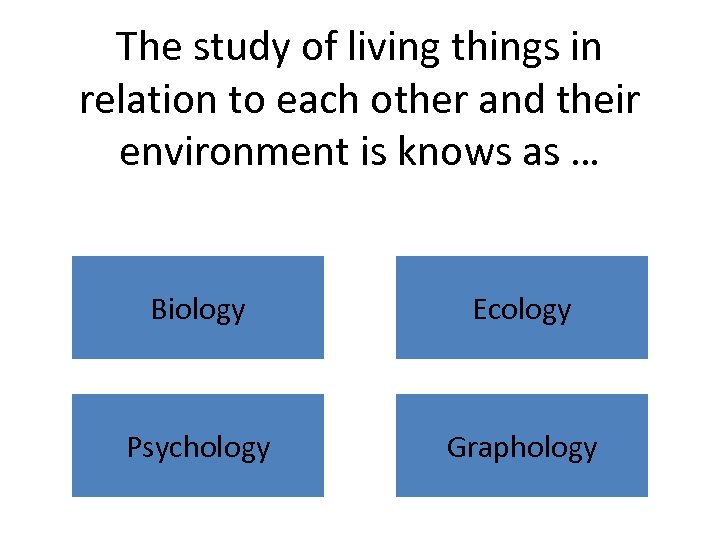 The study of living things in relation to each other and their environment is knows as …

Biology

Ecology

Psychology

Graphology